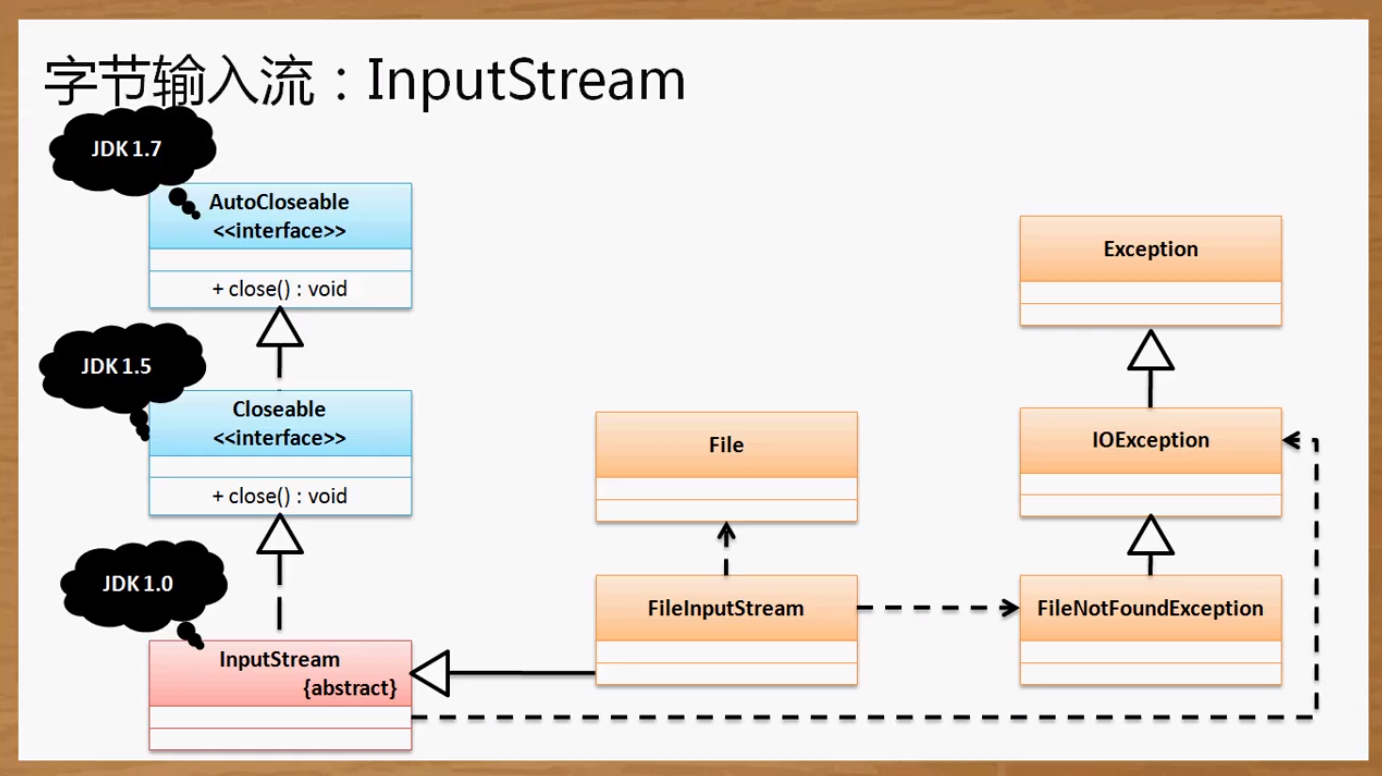 字节输入流：InputStream

JDK 1.7

AutoCloseable
<<interface>>

+ close() : void

JDK 1.5

Closeable
<<interface>>

+ close() : void

JDK 1.0

InputStream
{abstract}

File

FileInputStream

Exception

IOException

FileNotFoundException